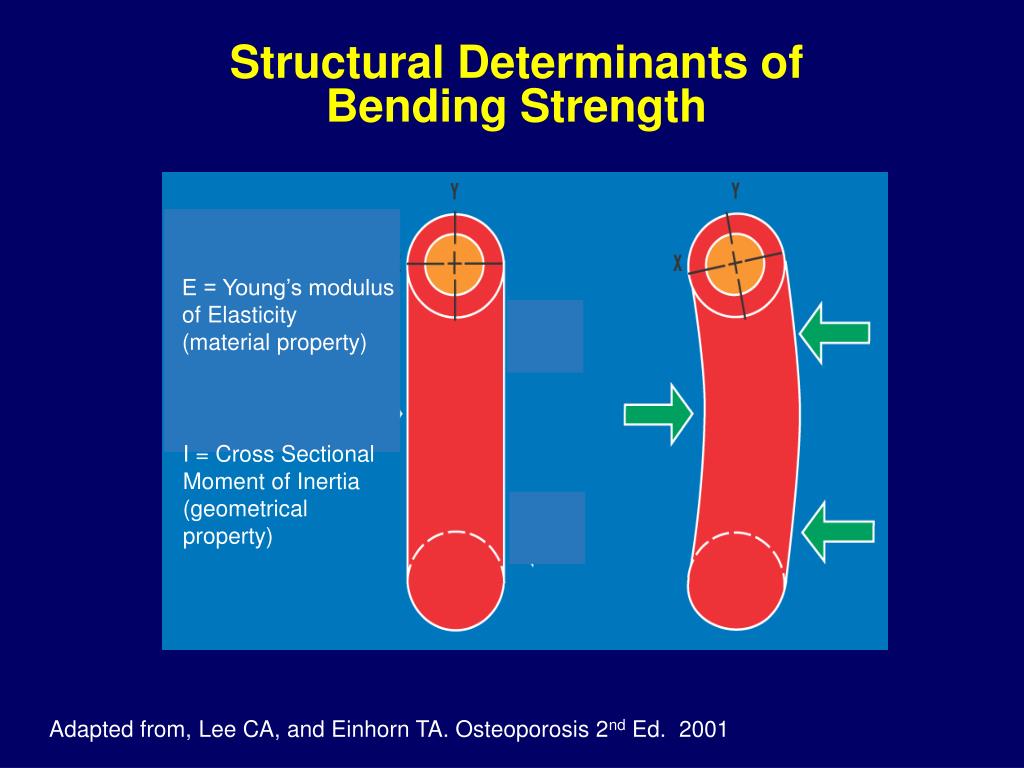 Structural Determinants of Bending Strength

Y

Y

X

E = Young's modulus of Elasticity (material property)

I = Cross Sectional Moment of Inertia (geometrical property)

Adapted from, Lee CA, and Einhorn TA. Osteoporosis 2$^{nd}$ Ed. 2001